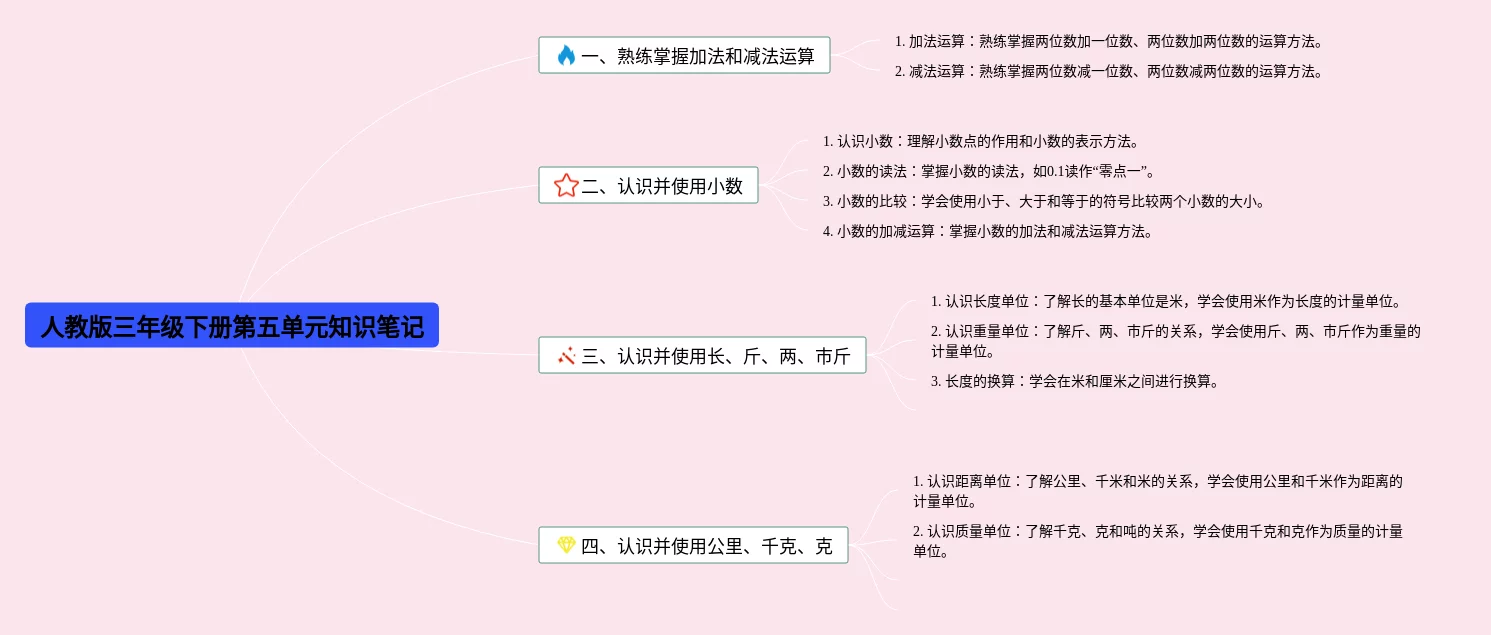 人教版三年级下册第五单元知识笔记

一、熟练掌握加法和减法运算

1. 加法运算：熟练掌握两位数加一位数、两位数加两位数的运算方法。

2. 减法运算：熟练掌握两位数减一位数、两位数减两位数的运算方法。

二、认识并使用小数

1. 认识小数：理解小数点的作用和小数的表示方法。

2. 小数的读法：掌握小数的读法，如0.1读作“零点一”。

3. 小数的比较：学会使用小于、大于和等于的符号比较两个小数的大小。

4. 小数的加减运算：掌握小数的加法和减法运算方法。

三、认识并使用长、斤、两、市斤

1. 认识长度单位：了解长的基本单位是米，学会使用米作为长度的计量单位。

2. 认识重量单位：了解斤、两、市斤的关系，学会使用斤、两、市斤作为重量的计量单位。

3. 长度的换算：学会在米和厘米之间进行换算。

四、认识并使用公里、千克、克

1. 认识距离单位：了解公里、千米和米的关系，学会使用公里和千米作为距离的计量单位。

2. 认识质量单位：了解千克、克和吨的关系，学会使用千克和克作为质量的计量单位。